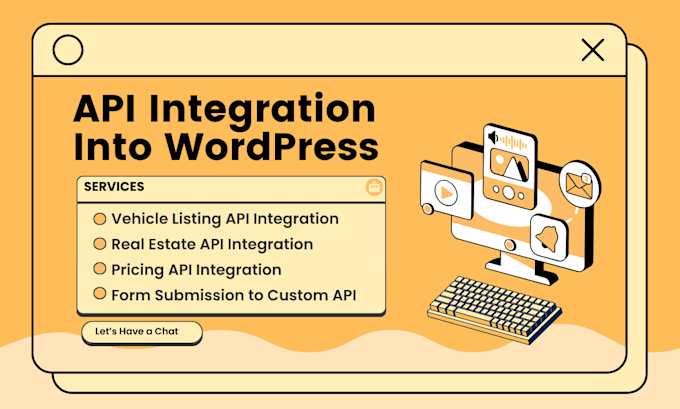 API Integration Into WordPress

SERVICES

Vehicle Listing API Integration
Real Estate API Integration
Pricing API Integration
Form Submission to Custom API

Let's Have a Chat